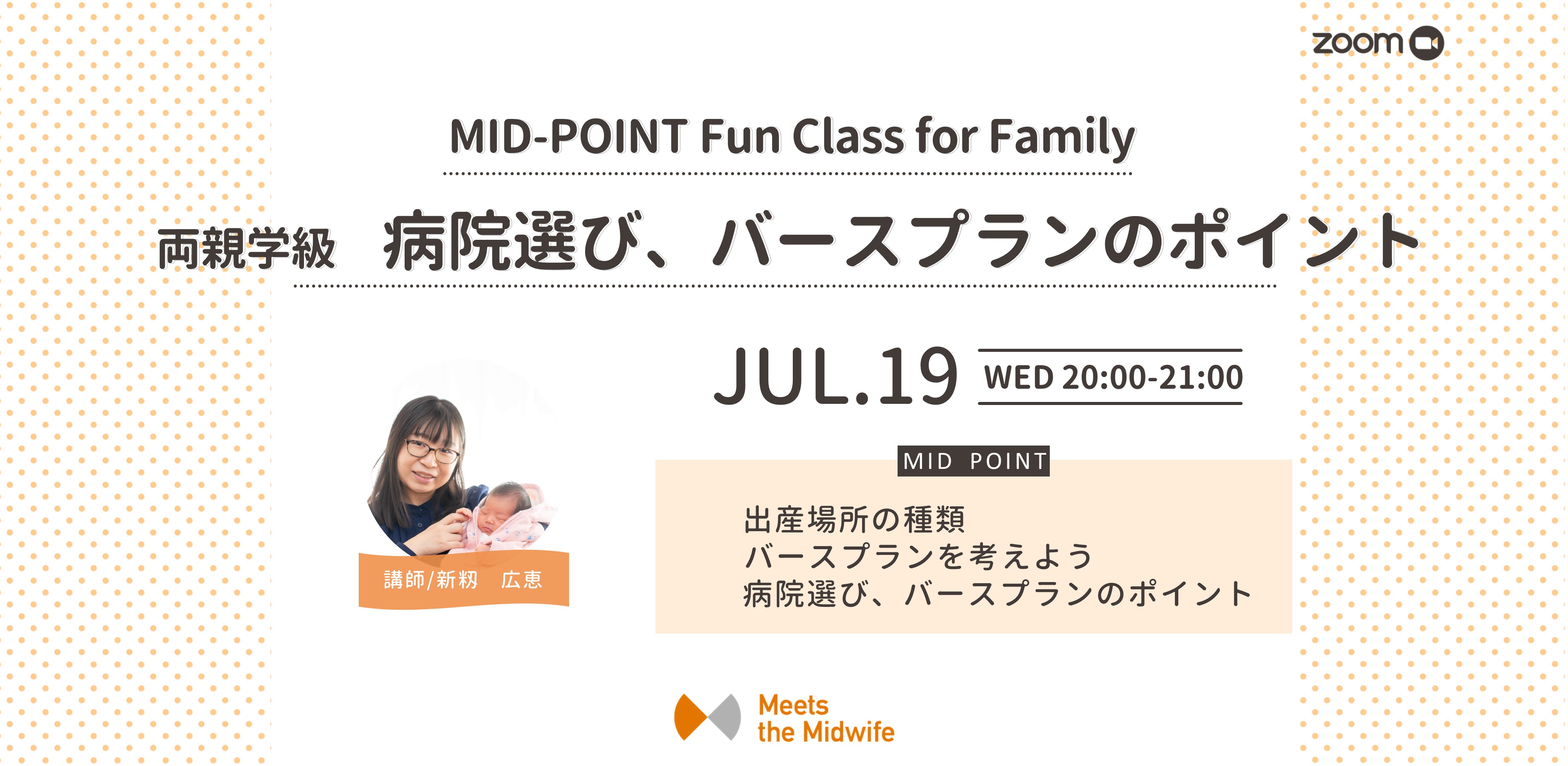 zoom

MID-POINT Fun Class for Family

両親学級　病院選び、バースプランのポイント

JUL.19 WED 20:00-21:00

講師/新籾　広恵

MID POINT

出産場所の種類
バースプランを考えよう
病院選び、バースプランのポイント

Meets the Midwife